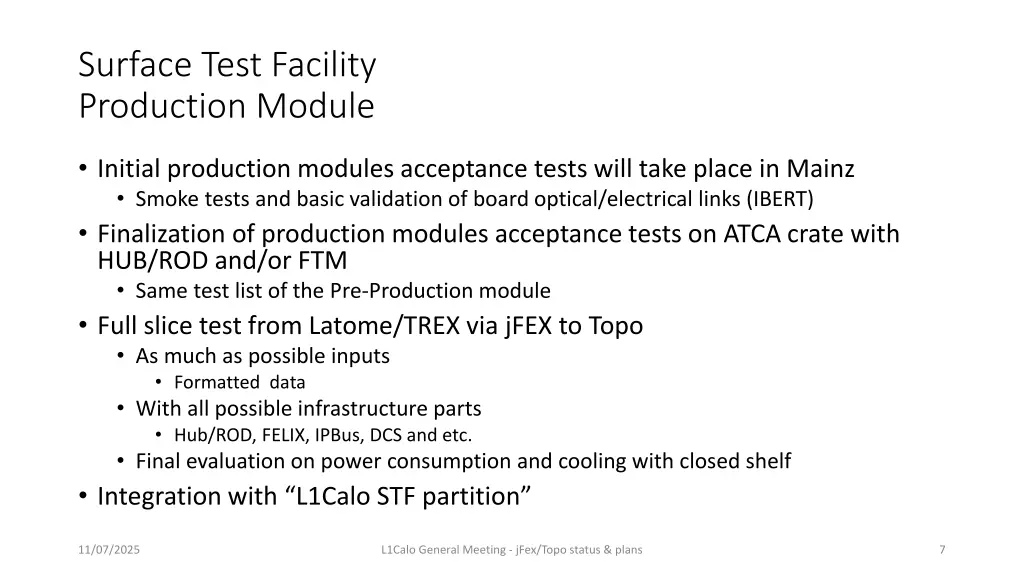 Surface Test Facility
Production Module

• Initial production modules acceptance tests will take place in Mainz
  • Smoke tests and basic validation of board optical/electrical links (IBERT)
• Finalization of production modules acceptance tests on ATCA crate with HUB/ROD and/or FTM
  • Same test list of the Pre-Production module
• Full slice test from Latome/TREX via jFEX to Topo
  • As much as possible inputs
    • Formatted data
  • With all possible infrastructure parts
    • Hub/ROD, FELIX, IPBus, DCS and etc.
  • Final evaluation on power consumption and cooling with closed shelf
• Integration with “L1Calo STF partition”

11/07/2025

L1Calo General Meeting - jFex/Topo status & plans

7